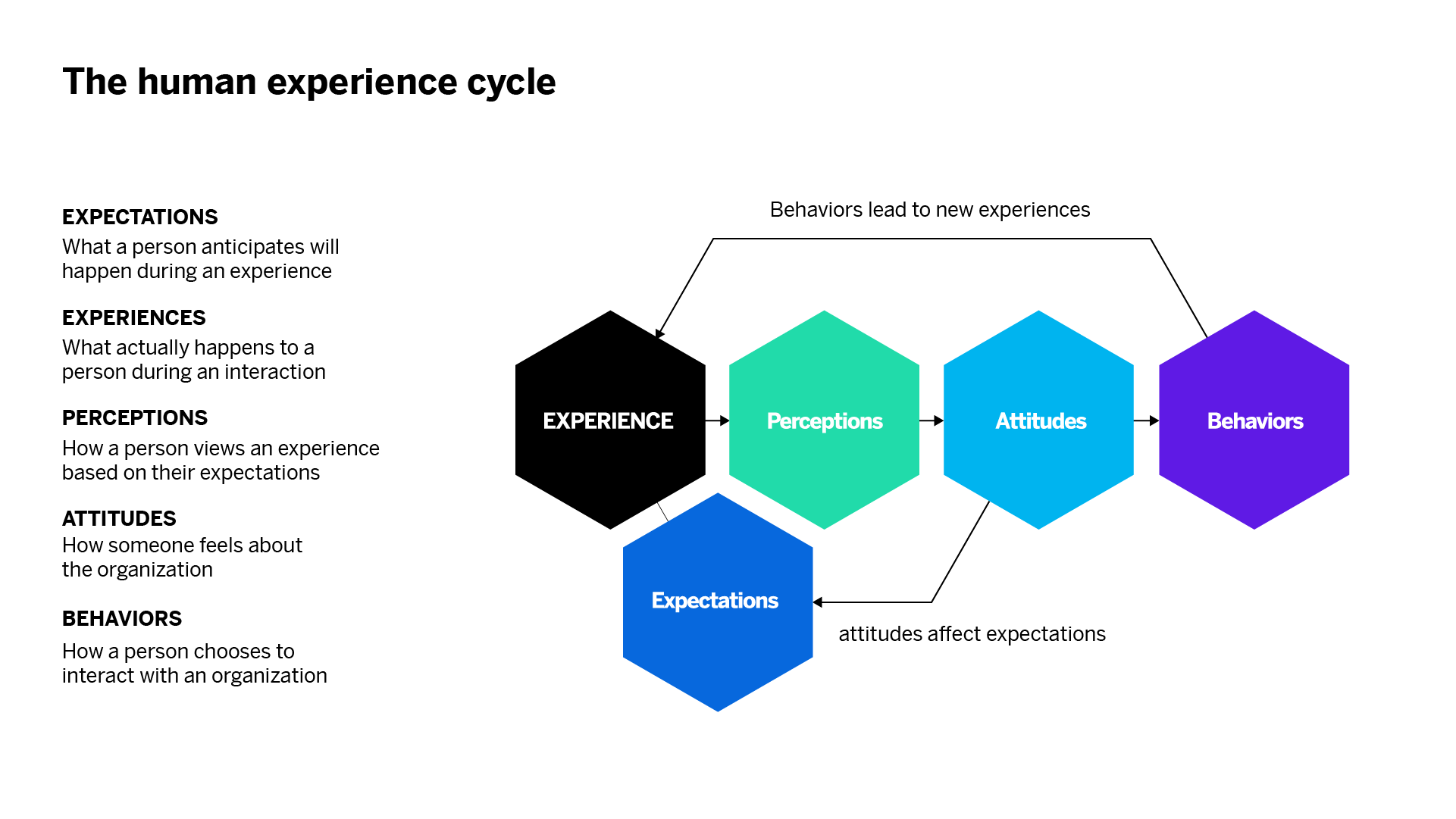 The human experience cycle

EXPECTATIONS
What a person anticipates will happen during an experience

EXPERIENCES
What actually happens to a person during an interaction

PERCEPTIONS
How a person views an experience based on their expectations

ATTITUDES
How someone feels about the organization

BEHAVIORS
How a person chooses to interact with an organization

Behaviors lead to new experiences

EXPERIENCE

Perceptions

Attitudes

Behaviors

Expectations

attitudes affect expectations